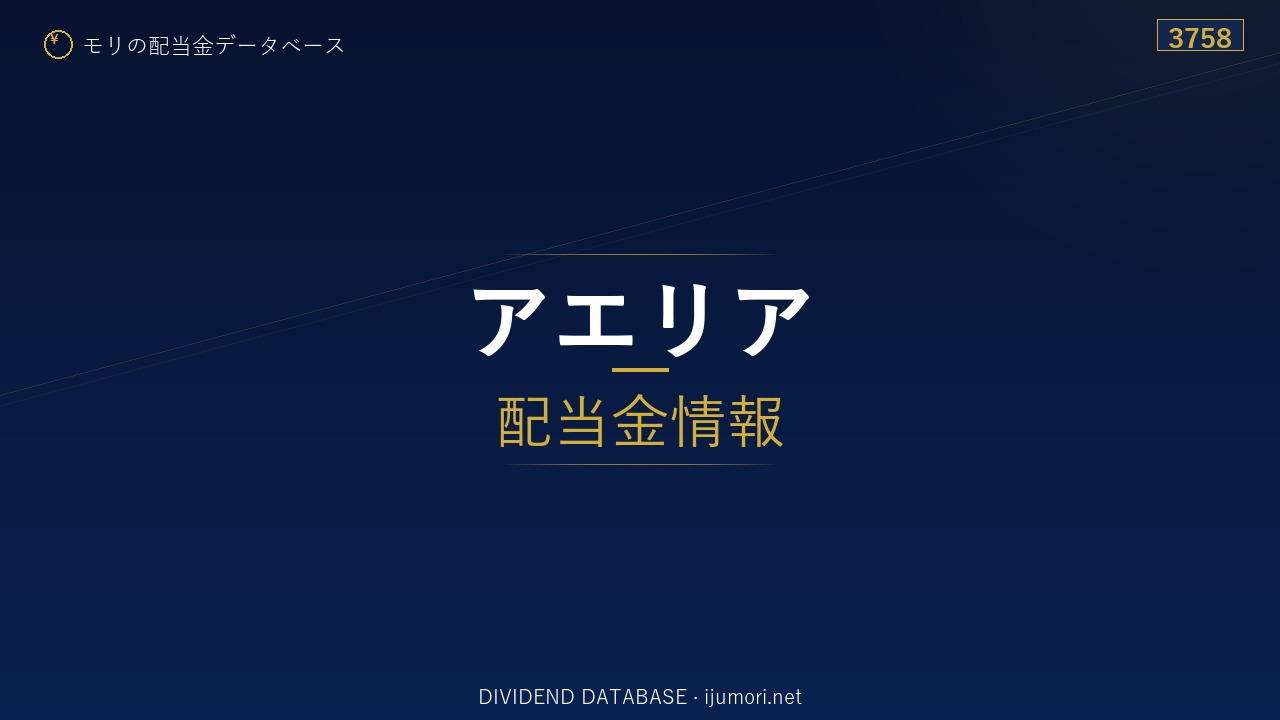 ¥ モリの配当金データベース

3758

アエリア

配当金情報

DIVIDEND DATABASE · ijumori.net